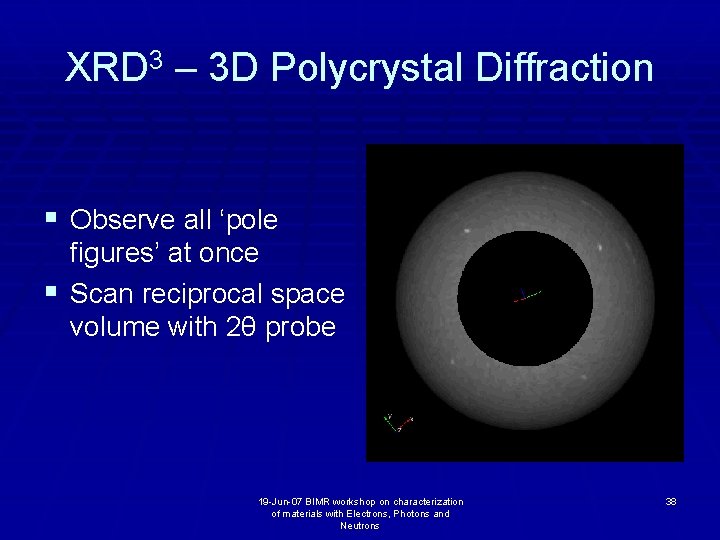 XRD$^3$ – 3D Polycrystal Diffraction

▪ Observe all ‘pole figures’ at once

▪ Scan reciprocal space volume with 2θ probe

19-Jun-07 BIMR workshop on characterization of materials with Electrons, Photons and Neutrons

38